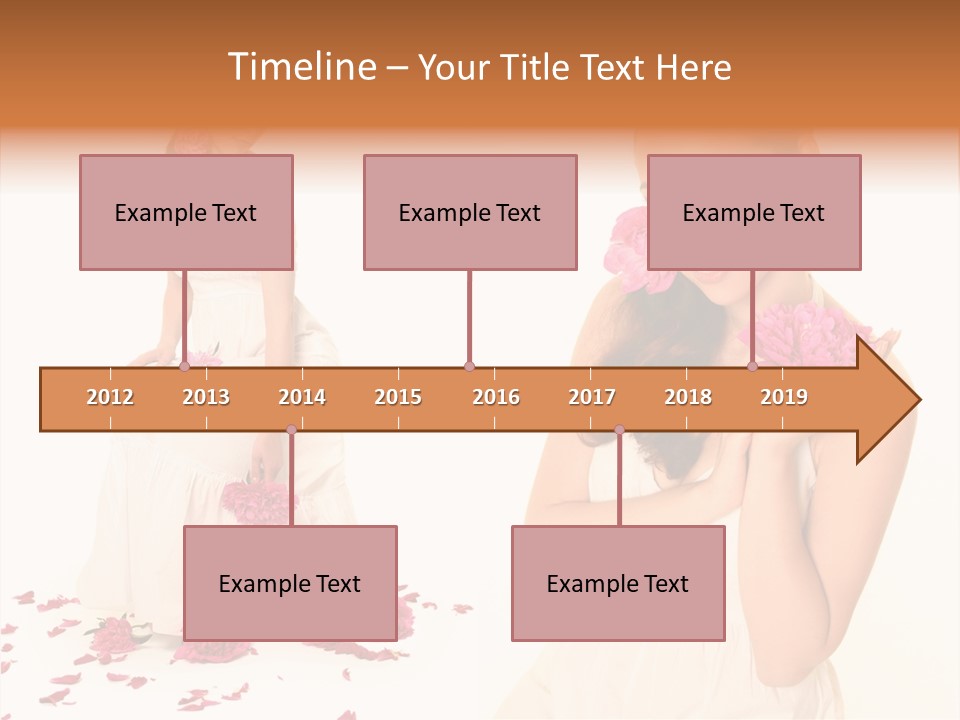 Timeline – Your Title Text Here

Example Text

Example Text

Example Text

2012 2013 2014 2015 2016 2017 2018 2019

Example Text

Example Text